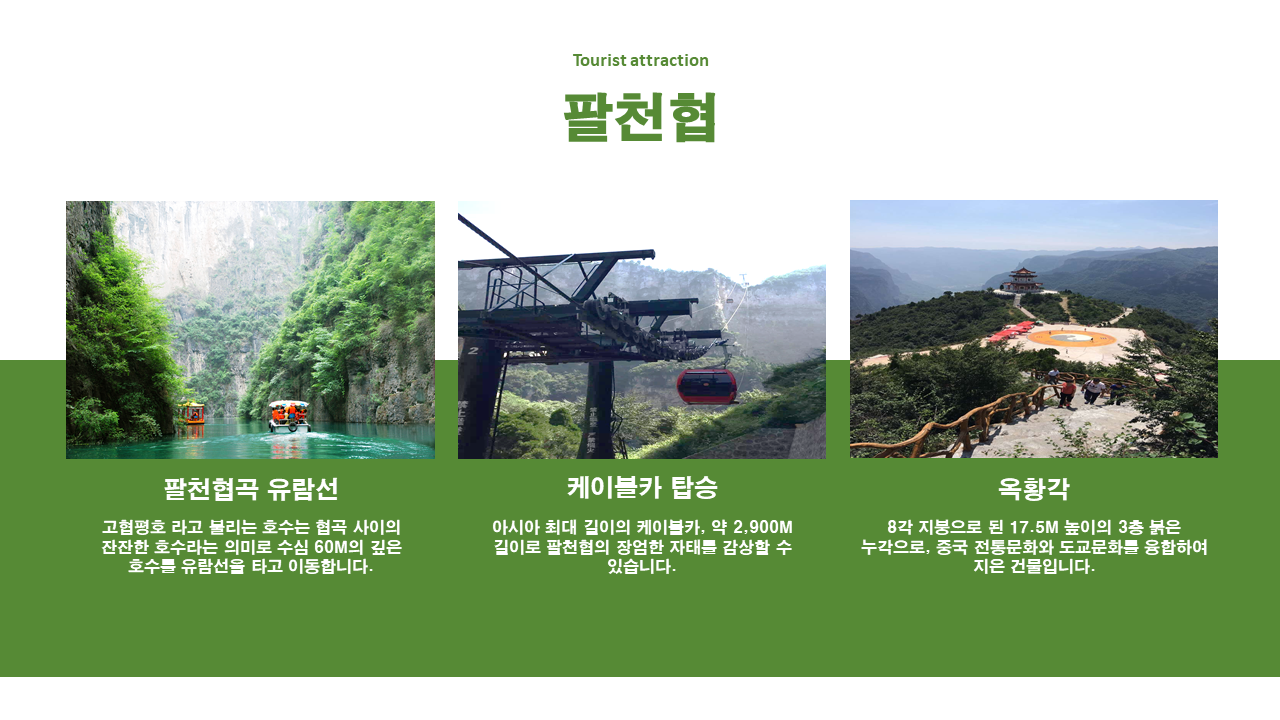 Tourist attraction

팔천협

팔천협곡 유람선

고협평호 라고 불리는 호수는 협곡 사이의 잔잔한 호수라는 의미로 수심 60M의 깊은 호수를 유람선을 타고 이동합니다.

케이블카 탑승

아시아 최대 길이의 케이블카, 약 2,900M 길이로 팔천협의 장엄한 자태를 감상할 수 있습니다.

옥황각

8각 지붕으로 된 17.5M 높이의 3층 붉은 누각으로, 중국 전통문화와 도교문화를 융합하여 지은 건물입니다.